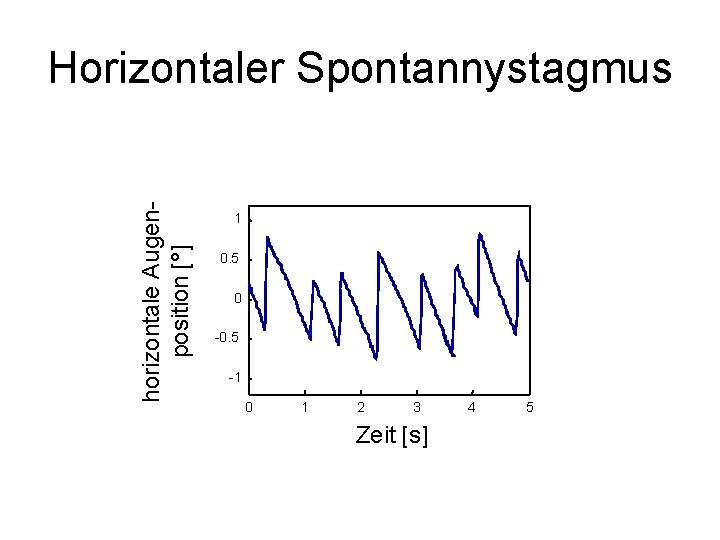 Horizontaler Spontannystagmus

horizontale Augenposition [°]

1
0.5
0
-0.5
-1

0 1 2 3 4 5

Zeit [s]